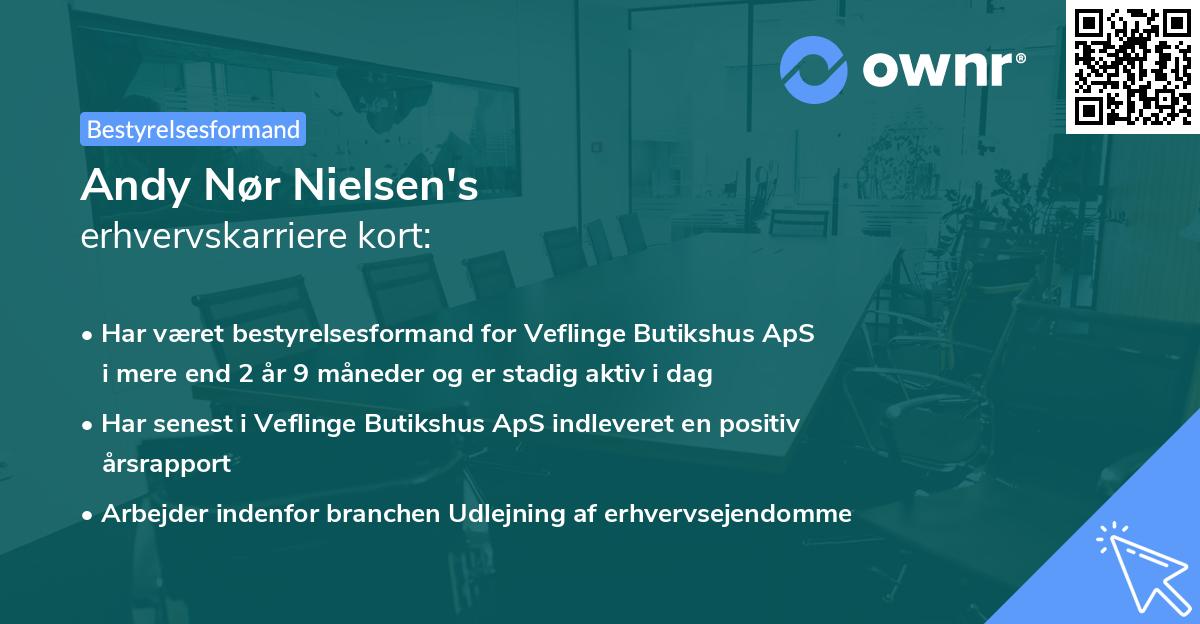 ownr®

Bestyrelsesformand

Andy Nør Nielsen's
erhvervskarriere kort:

• Har været bestyrelsesformand for Veflinge Butikshus ApS i mere end 2 år 9 måneder og er stadig aktiv i dag

• Har senest i Veflinge Butikshus ApS indleveret en positiv årsrapport

• Arbejder indenfor branchen Udlejning af erhvervsejendomme